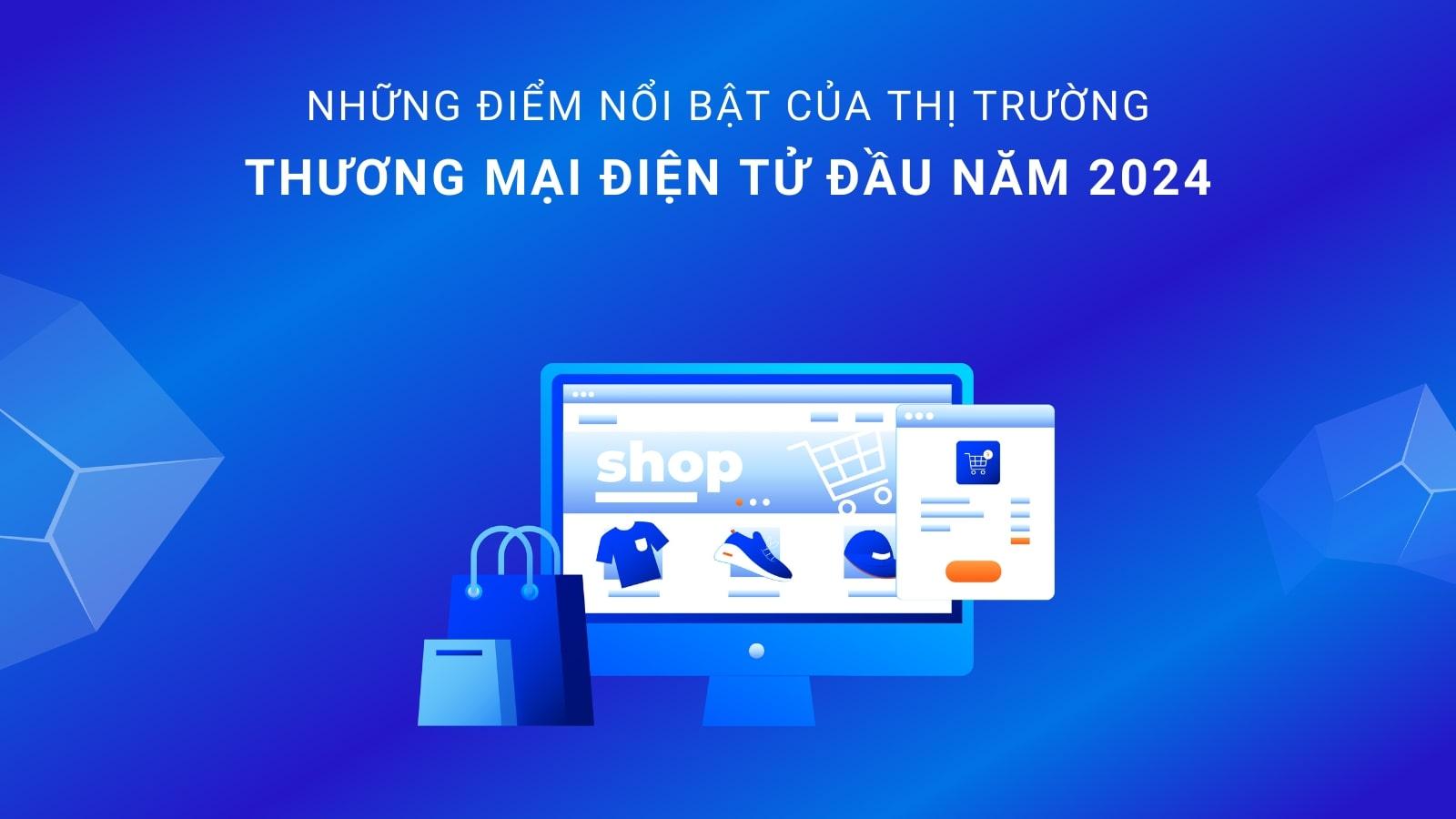 NHỮNG ĐIỂM NỔI BẬT CỦA THỊ TRƯỜNG
THƯƠNG MẠI ĐIỆN TỬ ĐẦU NĂM 2024

shop